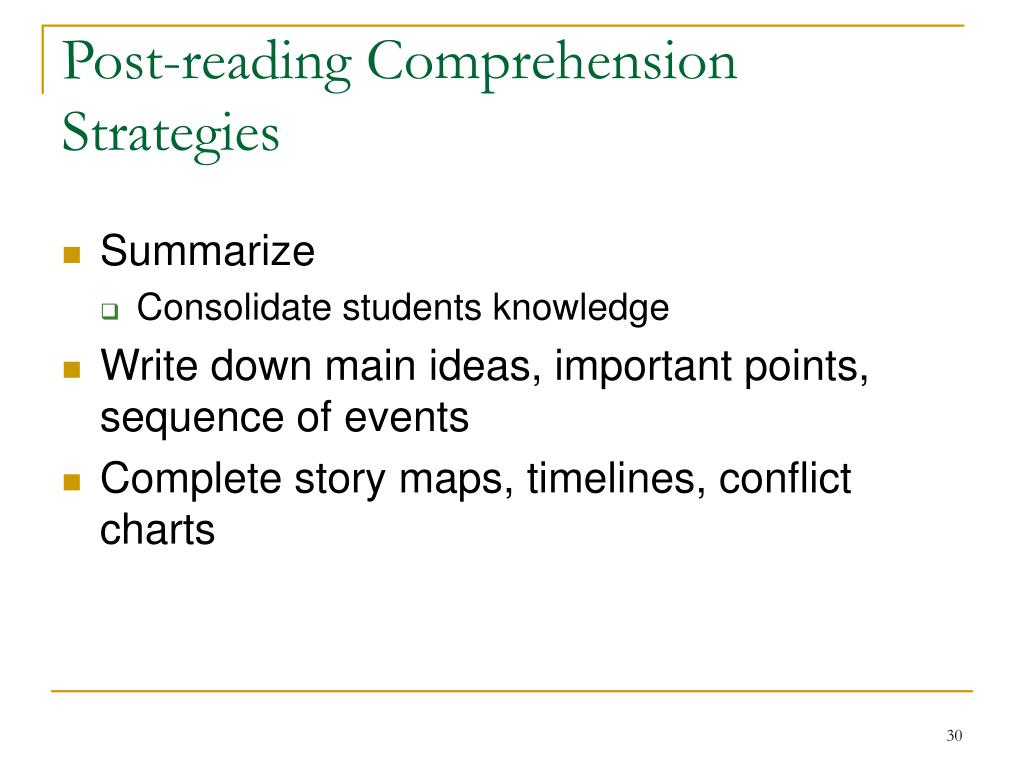 Post-reading Comprehension Strategies

- Summarize
  - Consolidate students knowledge
- Write down main ideas, important points, sequence of events
- Complete story maps, timelines, conflict charts

30